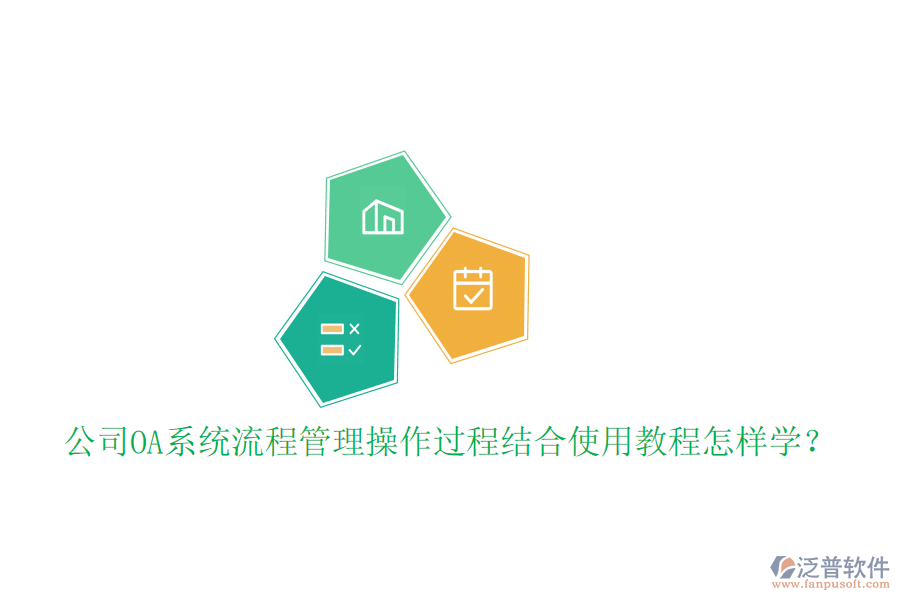 公司OA系统流程管理操作过程结合使用教程怎样学？

泛普软件
www.fanpusoft.com